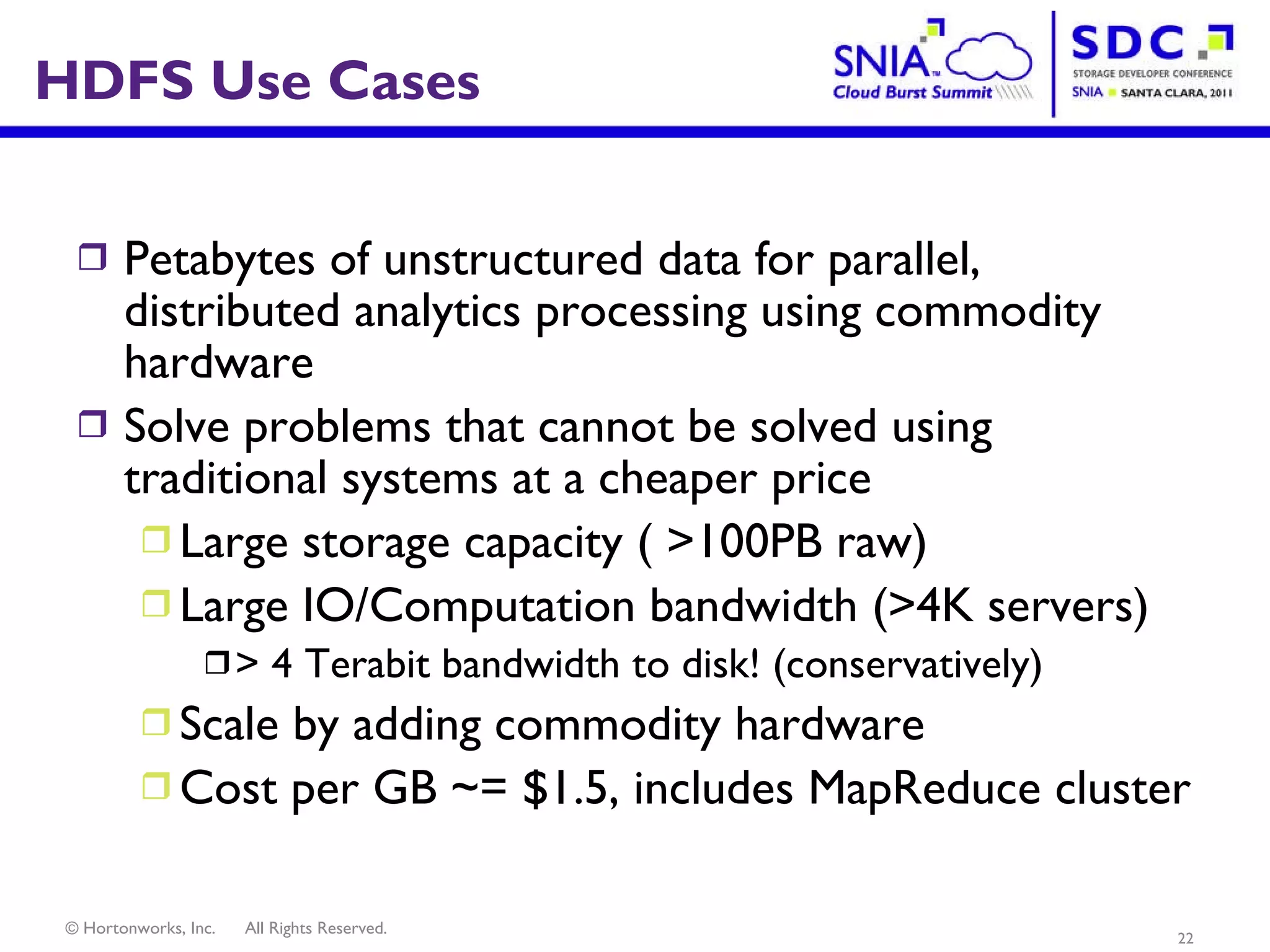 HDFS Use Cases

SNIA Cloud Burst Summit

SDC STORAGE DEVELOPER CONFERENCE SNIA SANTA CLARA, 2011

❒ Petabytes of unstructured data for parallel, distributed analytics processing using commodity hardware

❒ Solve problems that cannot be solved using traditional systems at a cheaper price

❒ Large storage capacity ( >100PB raw)

❒ Large IO/Computation bandwidth (>4K servers)

❒ > 4 Terabit bandwidth to disk! (conservatively)

❒ Scale by adding commodity hardware

❒ Cost per GB ~= $1.5, includes MapReduce cluster

© Hortonworks, Inc. All Rights Reserved.

22